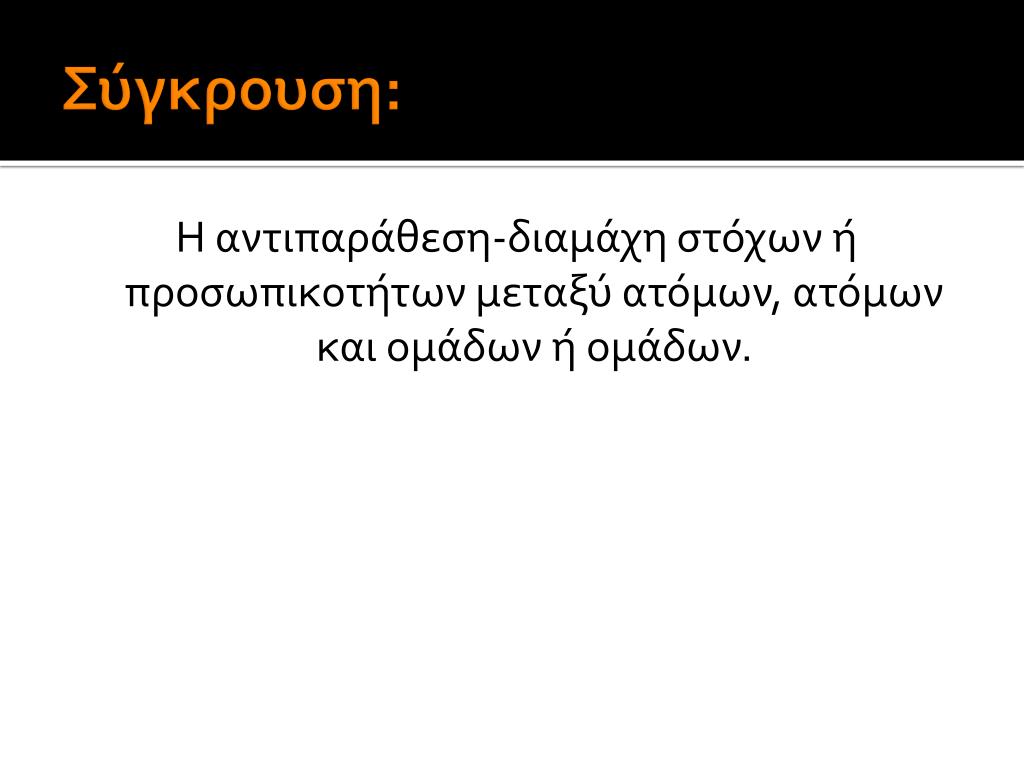 Σύγκρουση:

Η αντιπαράθεση-διαμάχη στόχων ή προσωπικοτήτων μεταξύ ατόμων, ατόμων και ομάδων ή ομάδων.